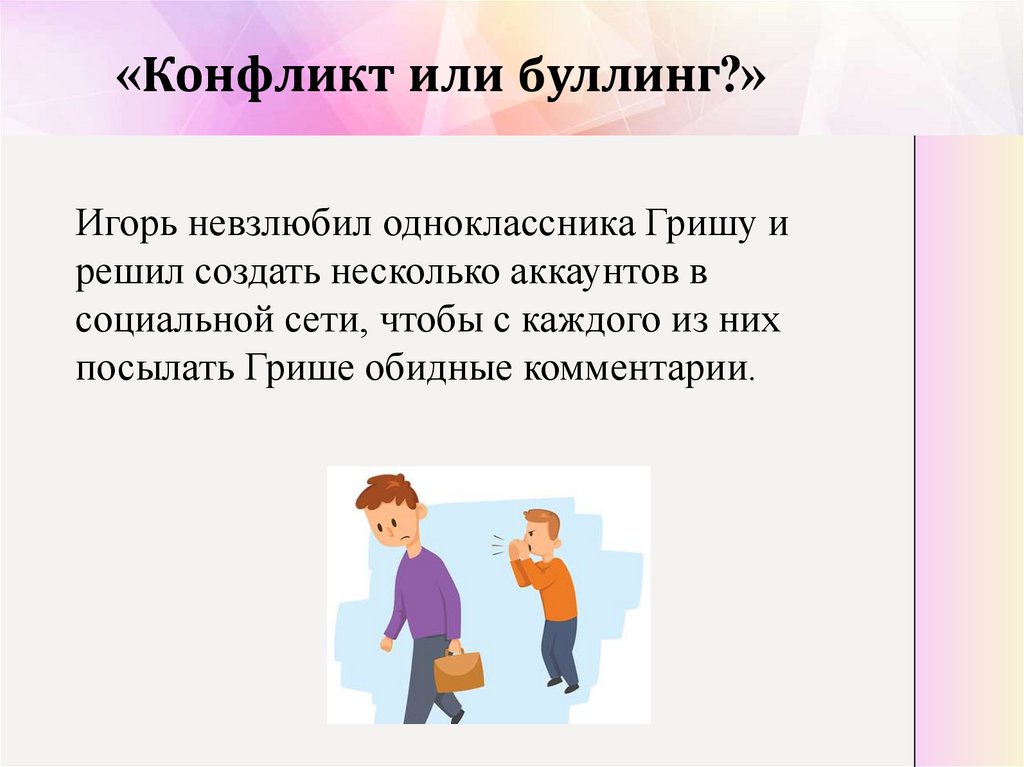 «Конфликт или буллинг?»

Игорь невзлюбил одноклассника Гришу и решил создать несколько аккаунтов в социальной сети, чтобы с каждого из них посылать Грише обидные комментарии.